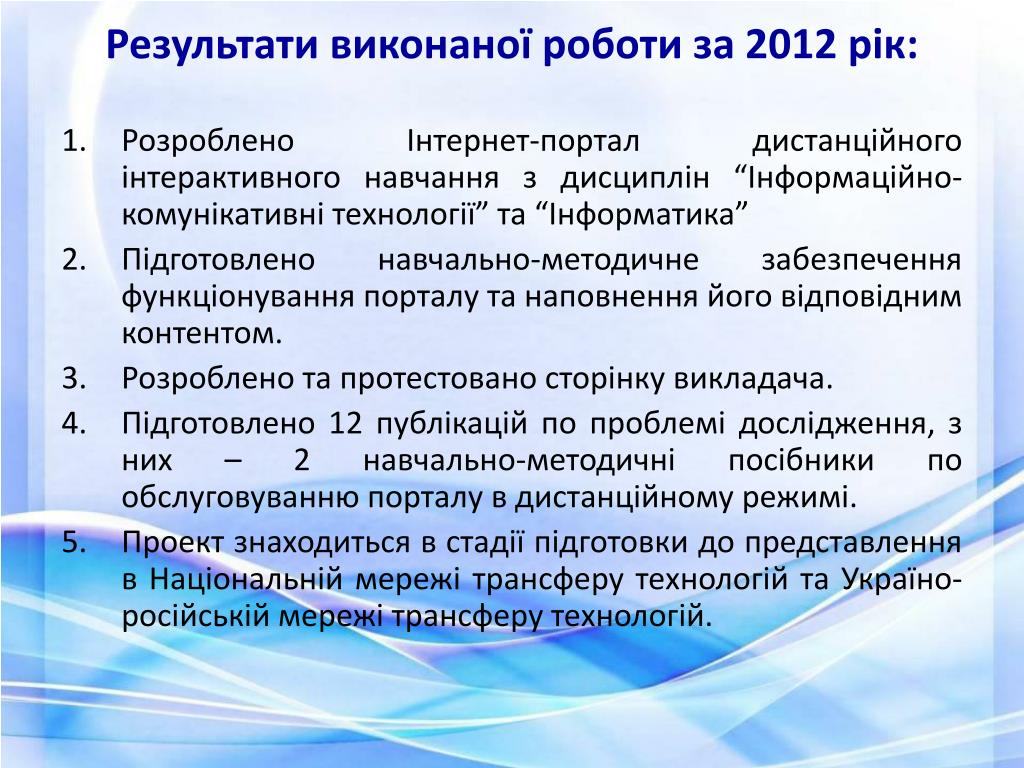 Результати виконаної роботи за 2012 рік:

1. Розроблено Інтернет-портал дистанційного інтерактивного навчання з дисциплін “Інформаційно-комунікативні технології” та “Інформатика”
2. Підготовлено навчально-методичне забезпечення функціонування порталу та наповнення його відповідним контентом.
3. Розроблено та протестовано сторінку викладача.
4. Підготовлено 12 публікацій по проблемі дослідження, з них – 2 навчально-методичні посібники по обслуговуванню порталу в дистанційному режимі.
5. Проект знаходиться в стадії підготовки до представлення в Національній мережі трансферу технологій та Україно-російській мережі трансферу технологій.